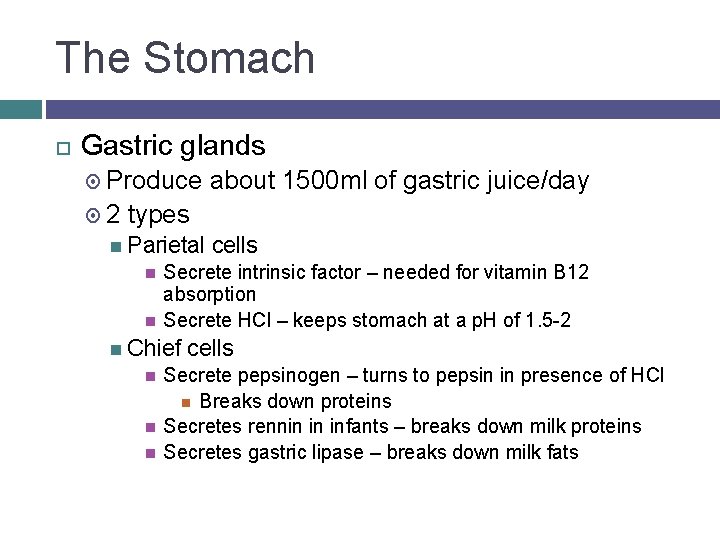 The Stomach

Gastric glands

Produce about 1500ml of gastric juice/day

2 types

Parietal cells

Secrete intrinsic factor – needed for vitamin B12 absorption

Secrete HCl – keeps stomach at a pH of 1.5-2

Chief cells

Secrete pepsinogen – turns to pepsin in presence of HCl

Breaks down proteins

Secretes rennin in infants – breaks down milk proteins

Secretes gastric lipase – breaks down milk fats